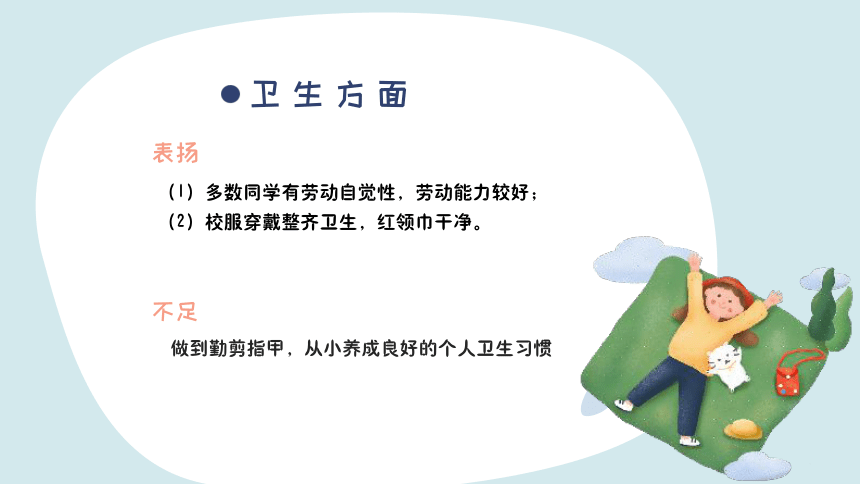 卫生方面

表扬

（1）多数同学有劳动自觉性，劳动能力较好；

（2）校服穿戴整齐卫生，红领巾干净。

不足

做到勤剪指甲，从小养成良好的个人卫生习惯